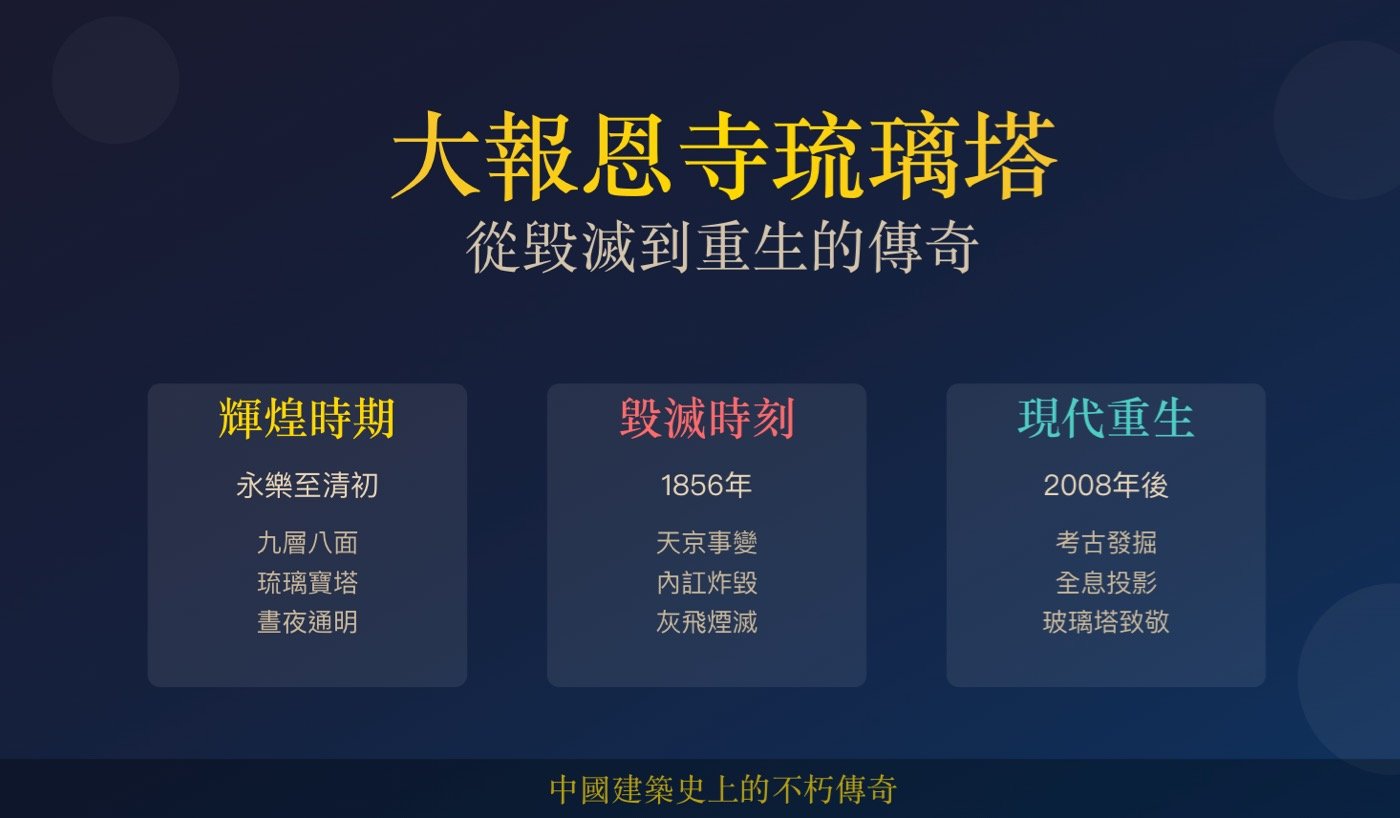 大報恩寺琉璃塔
從毀滅到重生的傳奇

輝煌時期
永樂至清初
九層八面
琉璃寶塔
晝夜通明

毀滅時刻
1856年
天京事變
內訌炸毀
灰飛煙滅

現代重生
2008年後
考古發掘
全息投影
玻璃塔致敬

中國建築史上的不朽傳奇